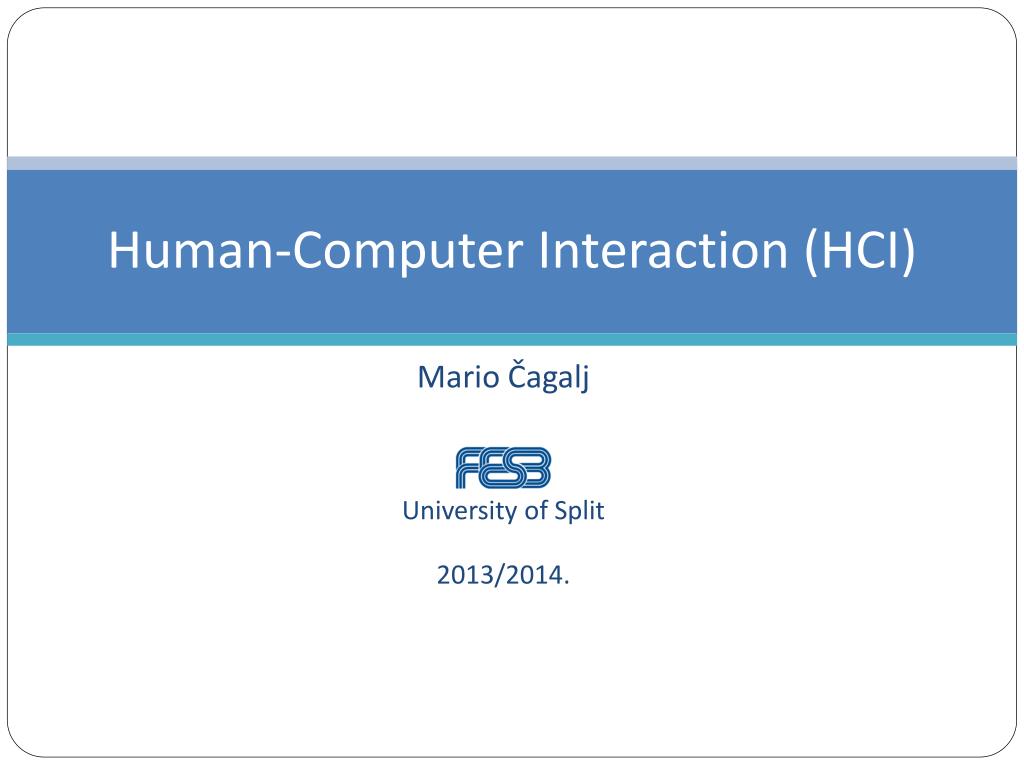 Human-Computer Interaction (HCI)

Mario Čagalj

FESB
University of Split

2013/2014.